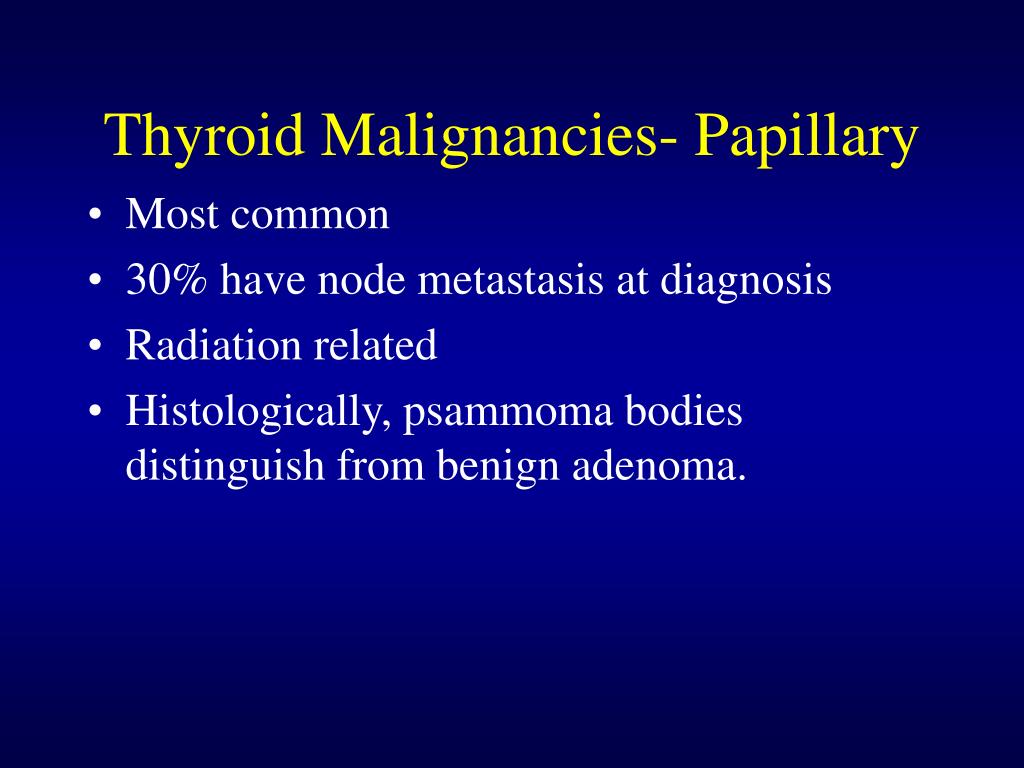 Thyroid Malignancies- Papillary

• Most common
• 30% have node metastasis at diagnosis
• Radiation related
• Histologically, psammoma bodies distinguish from benign adenoma.